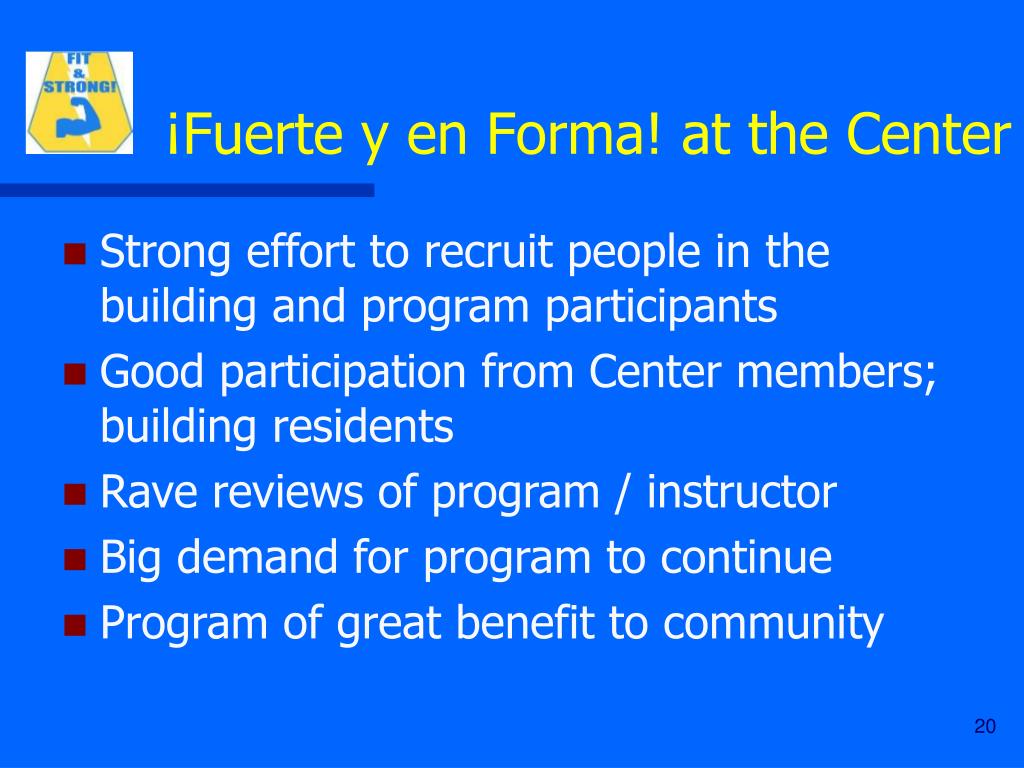 FIT & STRONG!

¡Fuerte y en Forma! at the Center

Strong effort to recruit people in the building and program participants

Good participation from Center members; building residents

Rave reviews of program / instructor

Big demand for program to continue

Program of great benefit to community

20